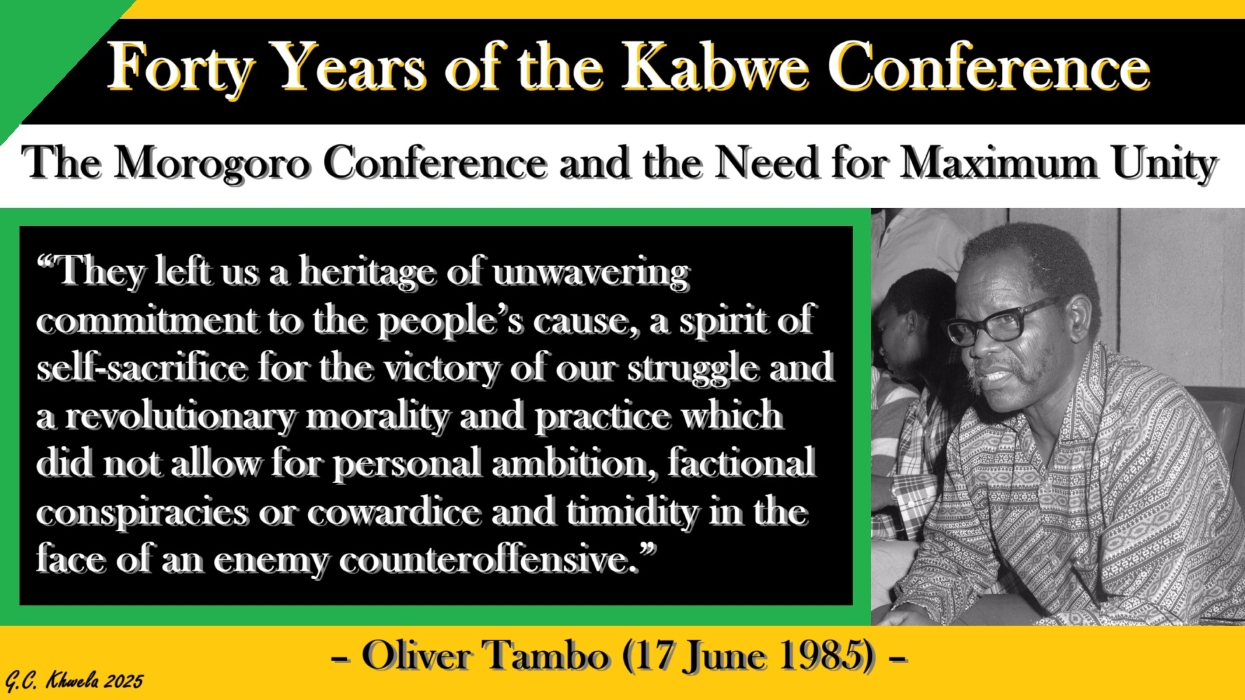 Forty Years of the Kabwe Conference

The Morogoro Conference and the Need for Maximum Unity

“They left us a heritage of unwavering commitment to the people’s cause, a spirit of self-sacrifice for the victory of our struggle and a revolutionary morality and practice which did not allow for personal ambition, factional conspiracies or cowardice and timidity in the face of an enemy counteroffensive.”

– Oliver Tambo (17 June 1985) –

G.C. Khwela 2025